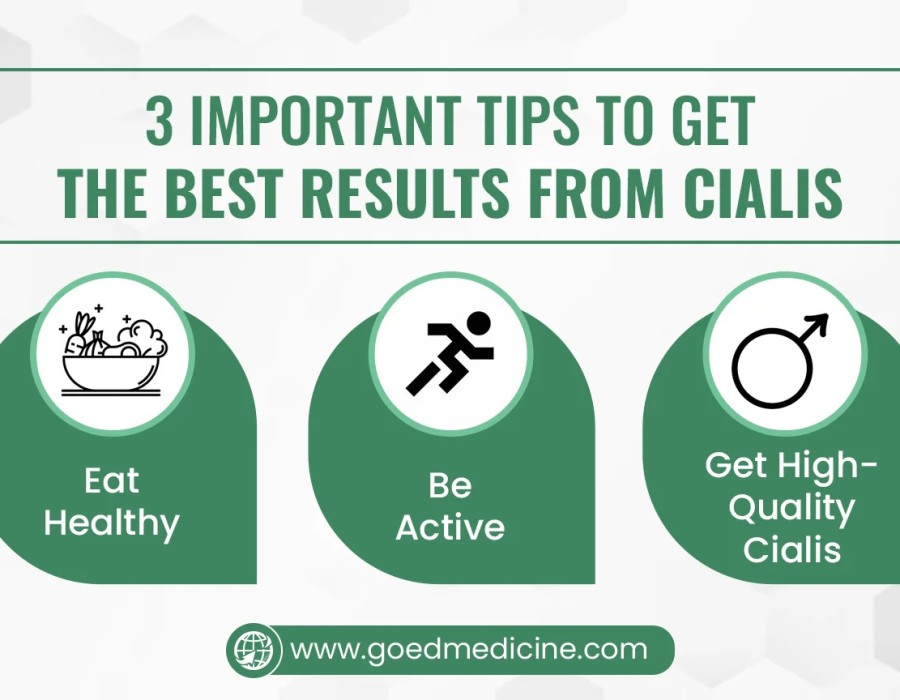 3 IMPORTANT TIPS TO GET THE BEST RESULTS FROM CIALIS

Eat Healthy

Be Active

Get High-Quality Cialis

www.goedmedicine.com